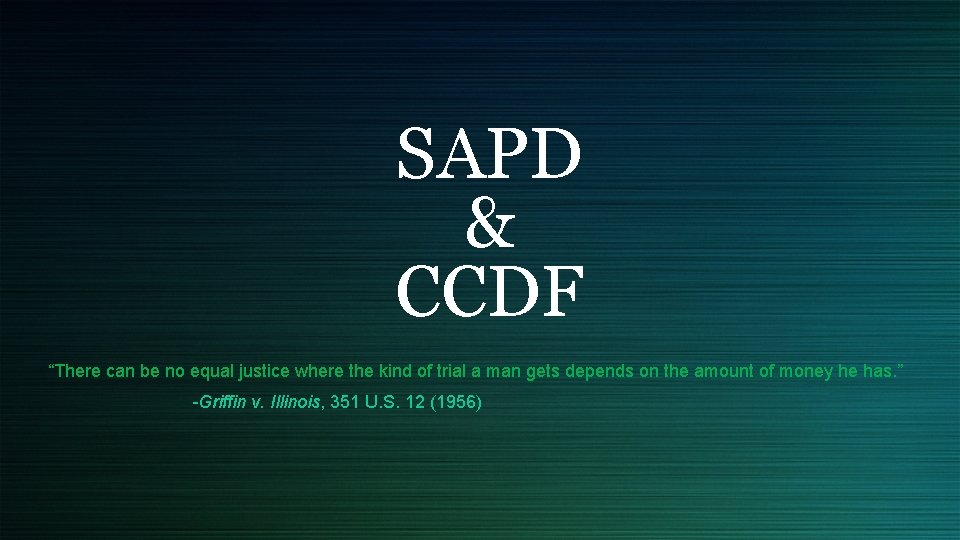 SAPD
&
CCDF

“There can be no equal justice where the kind of trial a man gets depends on the amount of money he has.”

-Griffin v. Illinois, 351 U.S. 12 (1956)